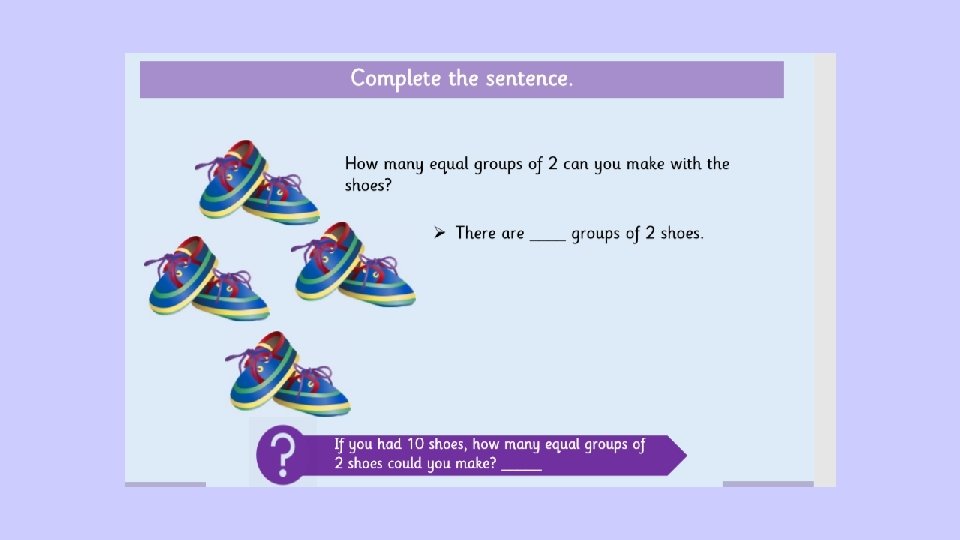 Complete the sentence.

How many equal groups of 2 can you make with the shoes?

➢ There are ____ groups of 2 shoes.

?

If you had 10 shoes, how many equal groups of 2 shoes could you make? _____